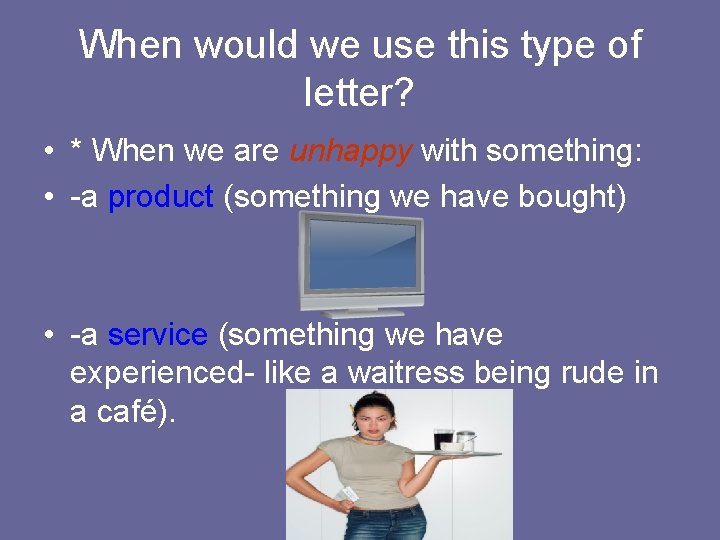 When would we use this type of letter?

• * When we are unhappy with something:
• -a product (something we have bought)

• -a service (something we have experienced- like a waitress being rude in a café).